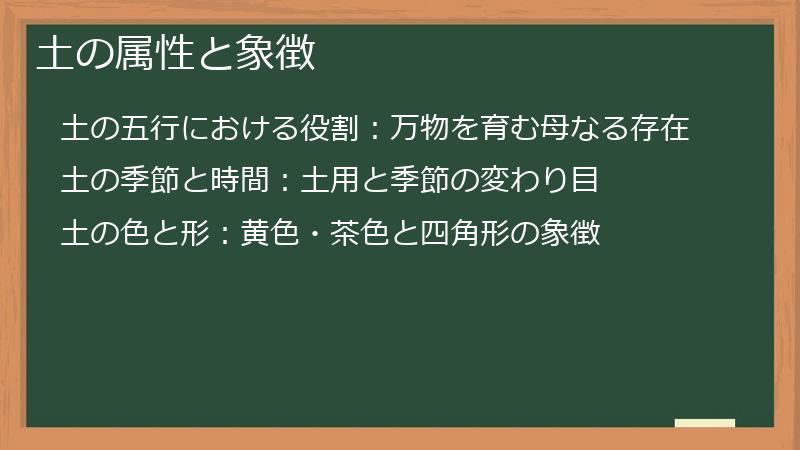 土の属性と象徴

土の五行における役割：万物を育む母なる存在

土の季節と時間：土用と季節の変わり目

土の色と形：黄色・茶色と四角形の象徴